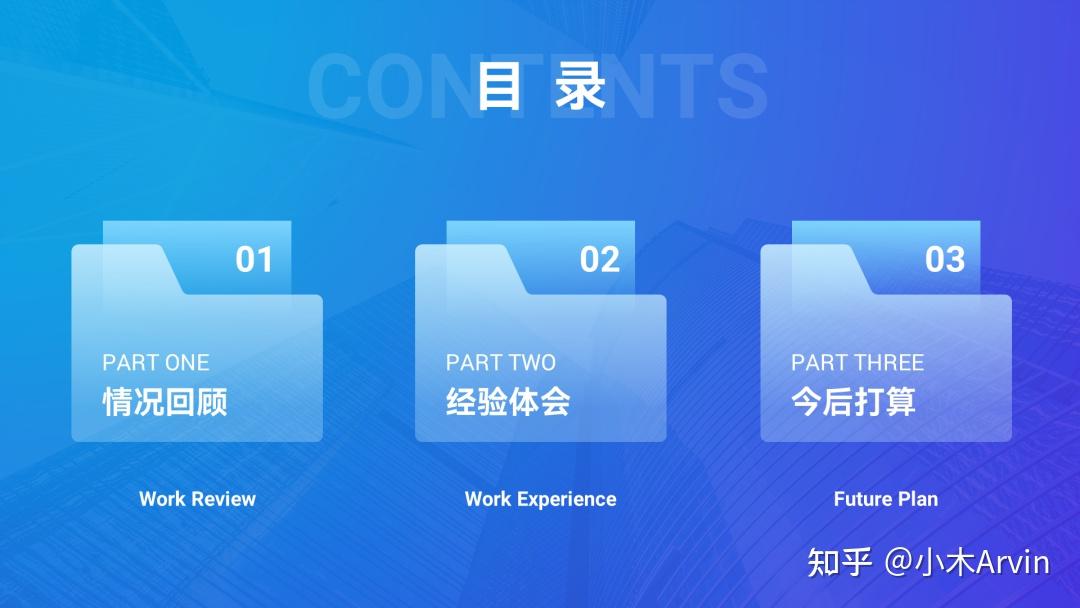 CONTENTS
目 录

01
PART ONE
情况回顾
Work Review

02
PART TWO
经验体会
Work Experience

03
PART THREE
今后打算
Future Plan

知乎 @小木Arvin